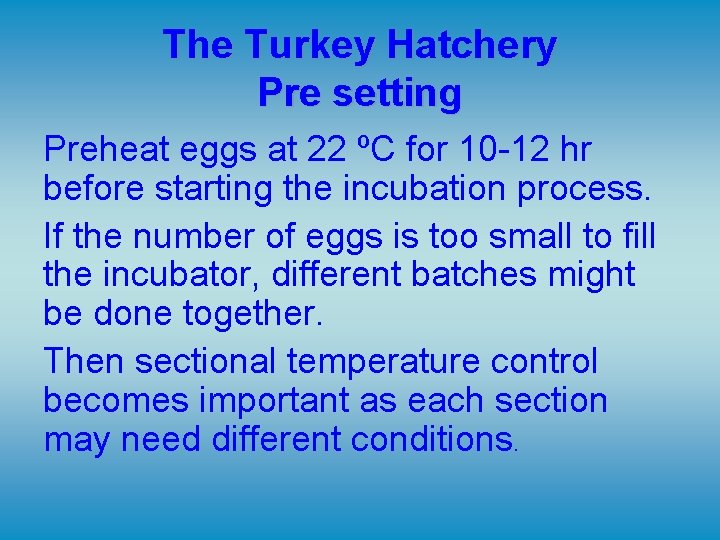 The Turkey Hatchery
Pre setting

Preheat eggs at 22 ºC for 10-12 hr before starting the incubation process.

If the number of eggs is too small to fill the incubator, different batches might be done together.

Then sectional temperature control becomes important as each section may need different conditions.